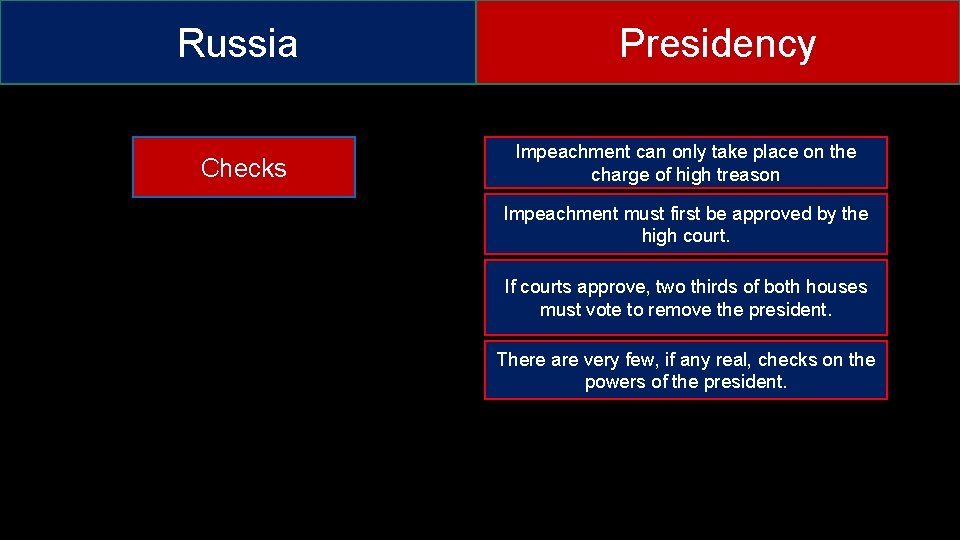 Russia

Presidency

Checks

Impeachment can only take place on the charge of high treason

Impeachment must first be approved by the high court.

If courts approve, two thirds of both houses must vote to remove the president.

There are very few, if any real, checks on the powers of the president.